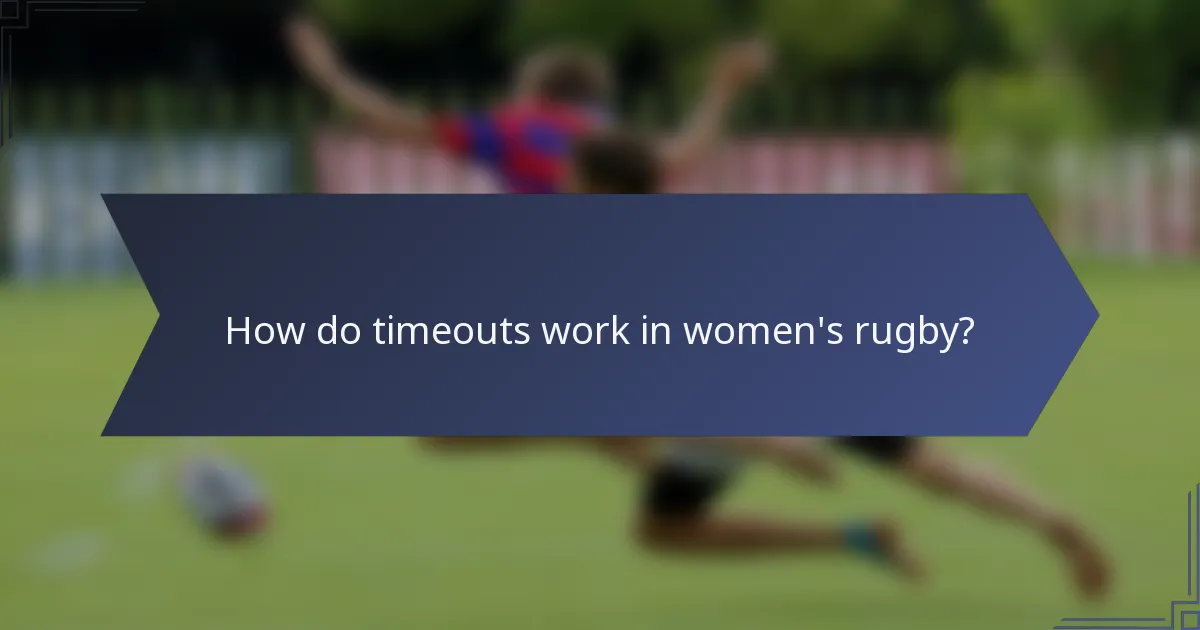 How do timeouts work in women's rugby?